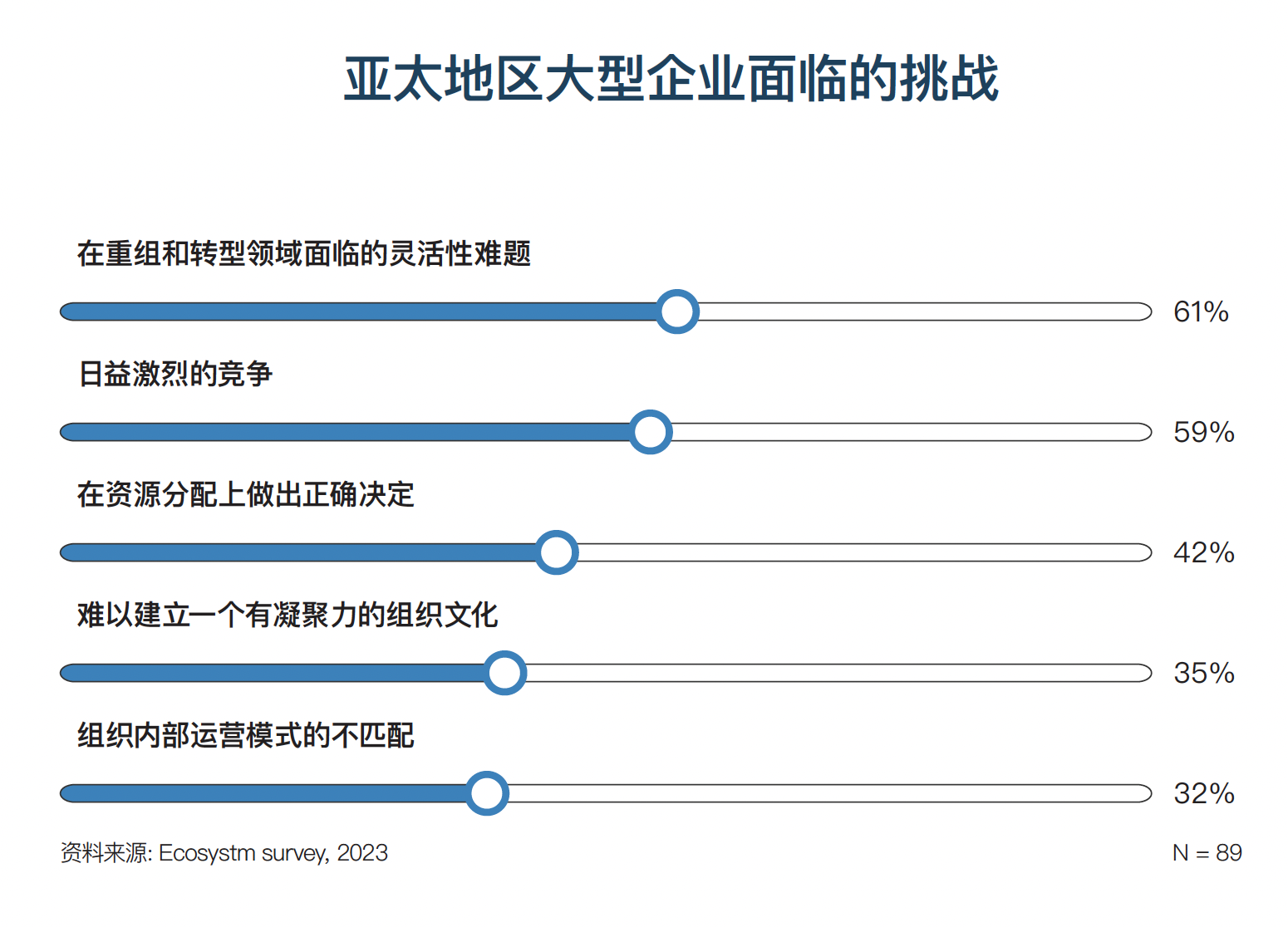 亚太地区大型企业面临的挑战

在重组和转型领域面临的灵活性难题

61%

日益激烈的竞争

59%

在资源分配上做出正确决定

42%

难以建立一个有凝聚力的组织文化

35%

组织内部运营模式的不匹配

32%

资料来源: Ecosystm survey, 2023

N = 89